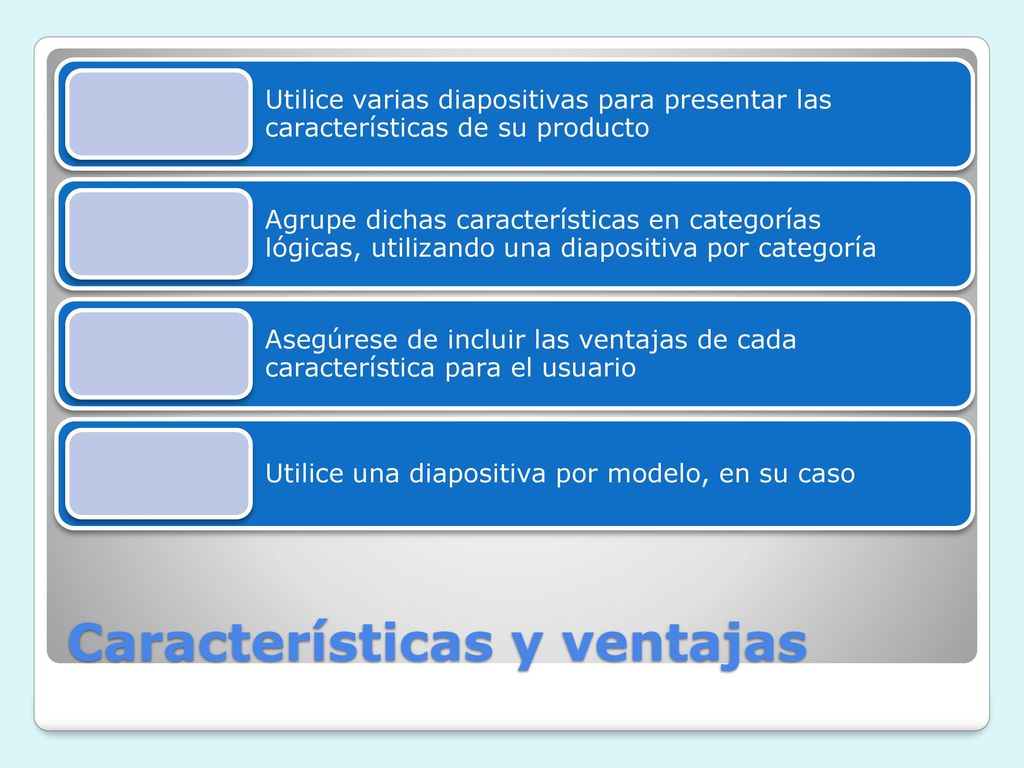 Utilice varias diapositivas para presentar las características de su producto

Agrupe dichas características en categorías lógicas, utilizando una diapositiva por categoría

Asegúrese de incluir las ventajas de cada característica para el usuario

Utilice una diapositiva por modelo, en su caso

Características y ventajas